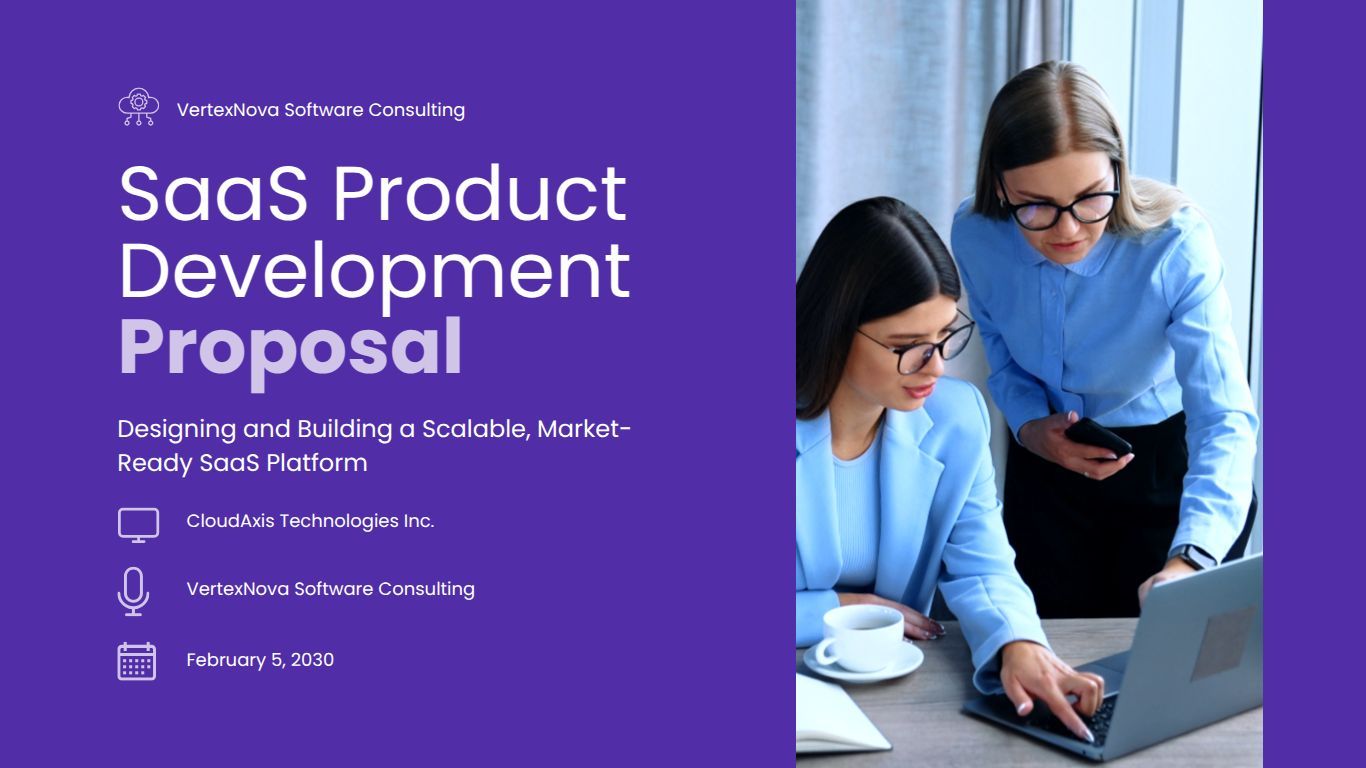 VertexNova Software Consulting

SaaS Product Development Proposal

Designing and Building a Scalable, Market-Ready SaaS Platform

CloudAxis Technologies Inc.

VertexNova Software Consulting

February 5, 2030